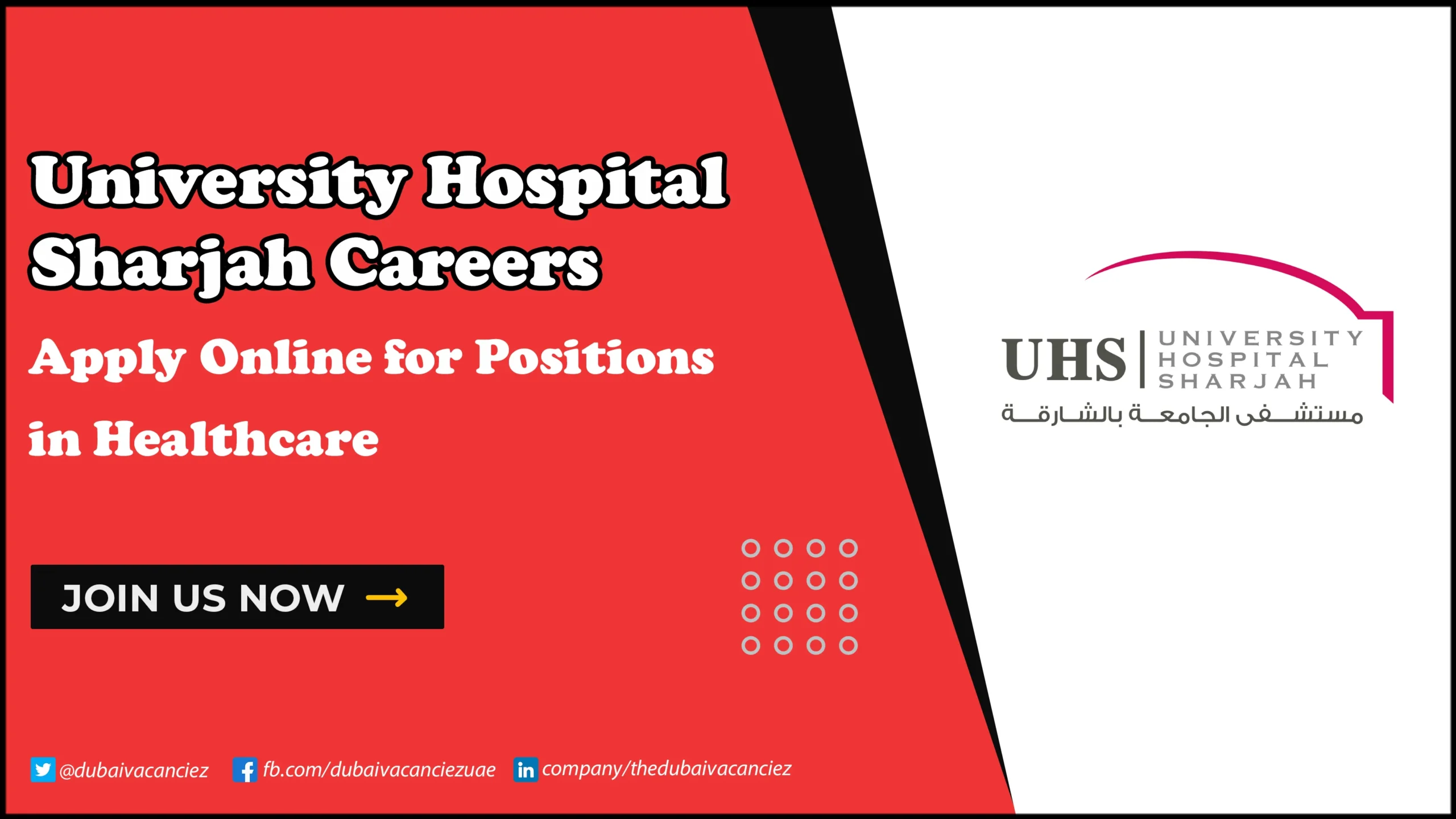 University Hospital Sharjah Careers

Apply Online for Positions in Healthcare

JOIN US NOW →

@dubaivacanciez fb.com/dubaivacanciezuae company/thedubaivacanciez

UHS UNIVERSITY HOSPITAL SHARJAH
مستشفى الجامعة بالشارقة